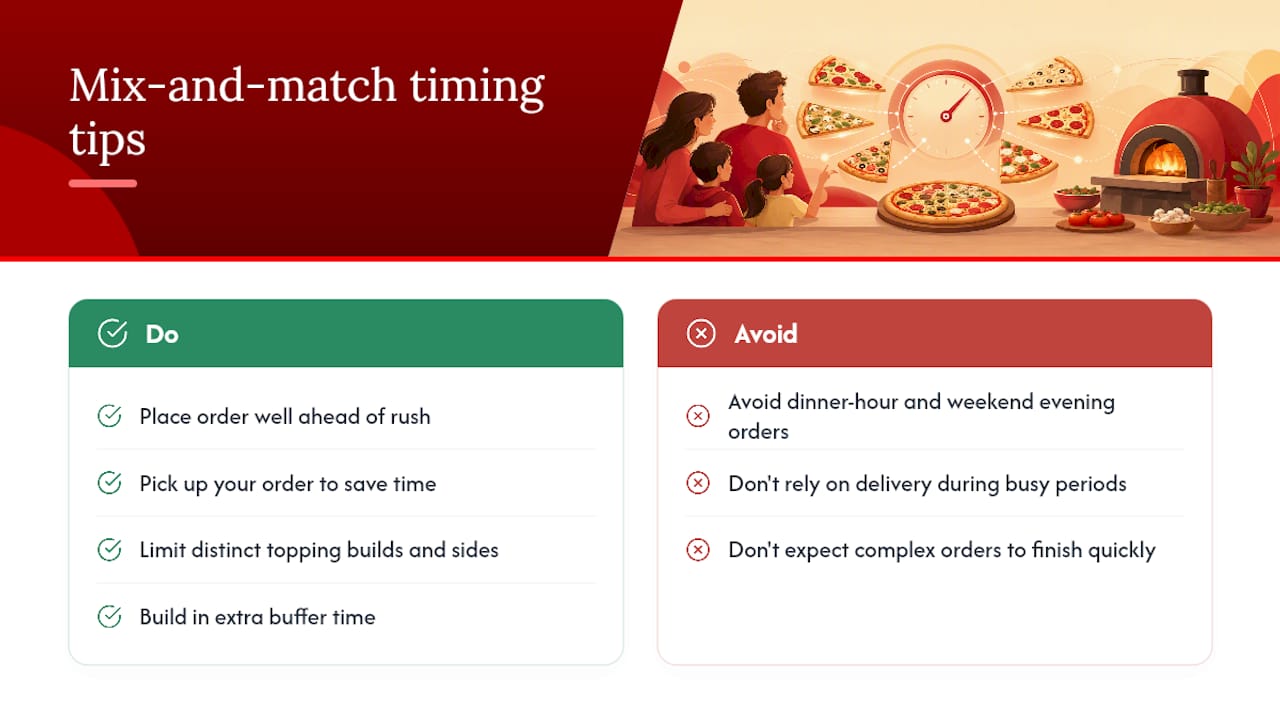 Mix-and-match timing tips

Do

Place order well ahead of rush

Pick up your order to save time

Limit distinct topping builds and sides

Build in extra buffer time

Avoid

Avoid dinner-hour and weekend evening orders

Don't rely on delivery during busy periods

Don't expect complex orders to finish quickly